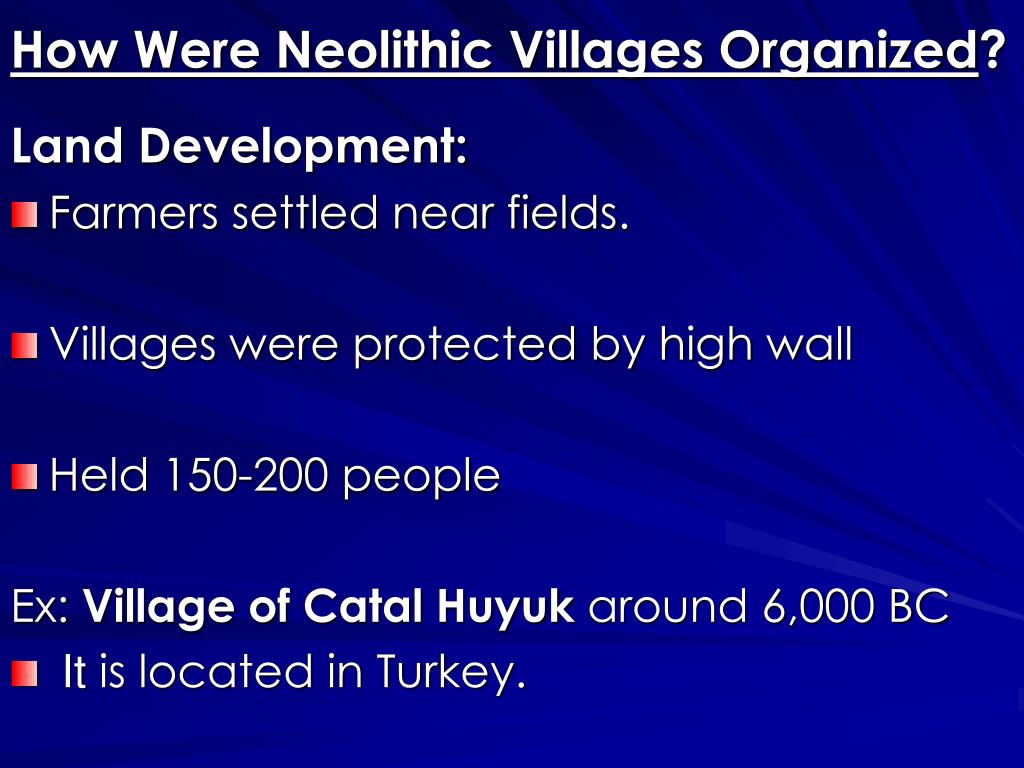 How Were Neolithic Villages Organized?

Land Development:

Farmers settled near fields.

Villages were protected by high wall

Held 150-200 people

Ex: Village of Catal Huyuk around 6,000 BC

It is located in Turkey.